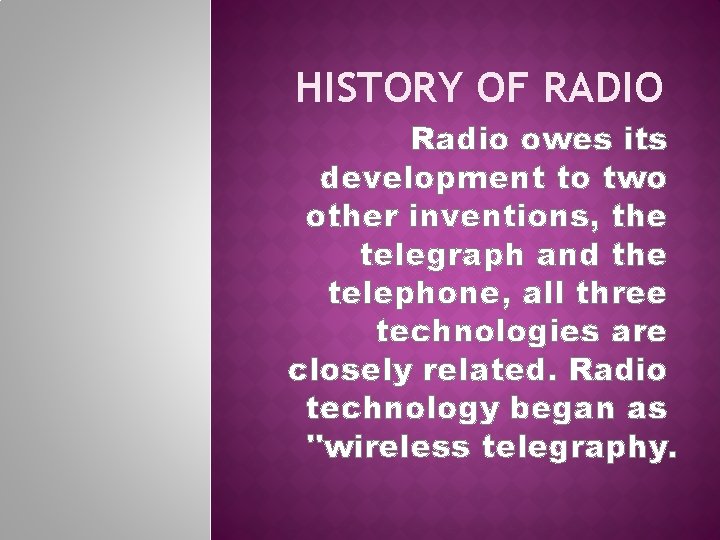 HISTORY OF RADIO

Radio owes its development to two other inventions, the telegraph and the telephone, all three technologies are closely related. Radio technology began as "wireless telegraphy.